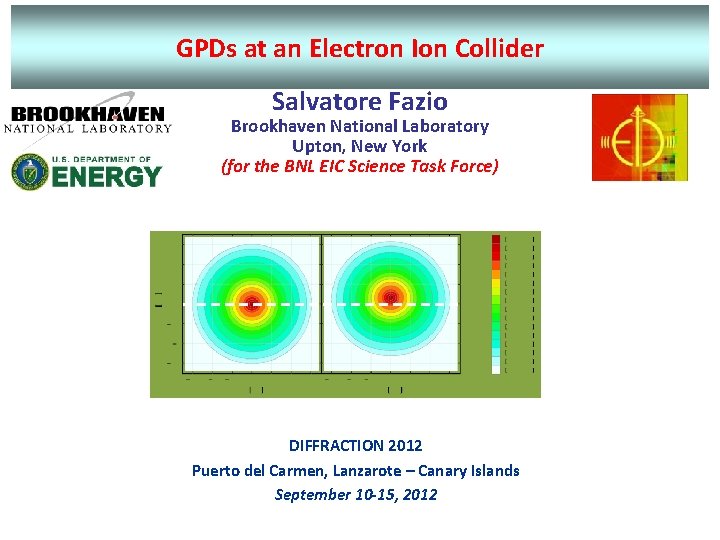 GPDs at an Electron Ion Collider

BROOKHAVEN
NATIONAL LABORATORY

U.S. DEPARTMENT OF
ENERGY

Salvatore Fazio
Brookhaven National Laboratory
Upton, New York
(for the BNL EIC Science Task Force)

DIFFRACTION 2012
Puerto del Carmen, Lanzarote – Canary Islands
September 10-15, 2012